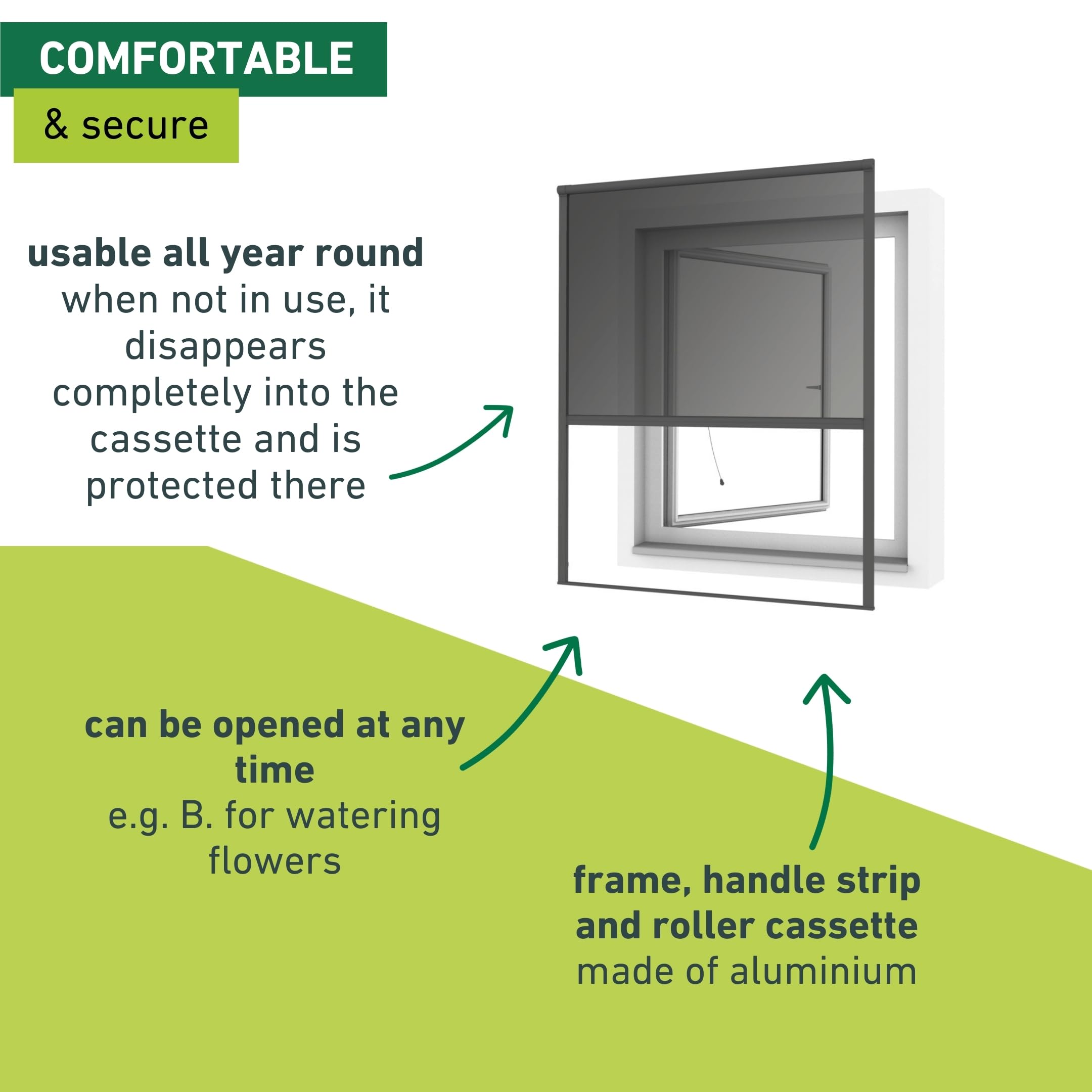 COMFORTABLE

& secure

usable all year round
when not in use, it disappears completely into the cassette and is protected there

can be opened at any time
e.g. B. for watering flowers

frame, handle strip and roller cassette
made of aluminium